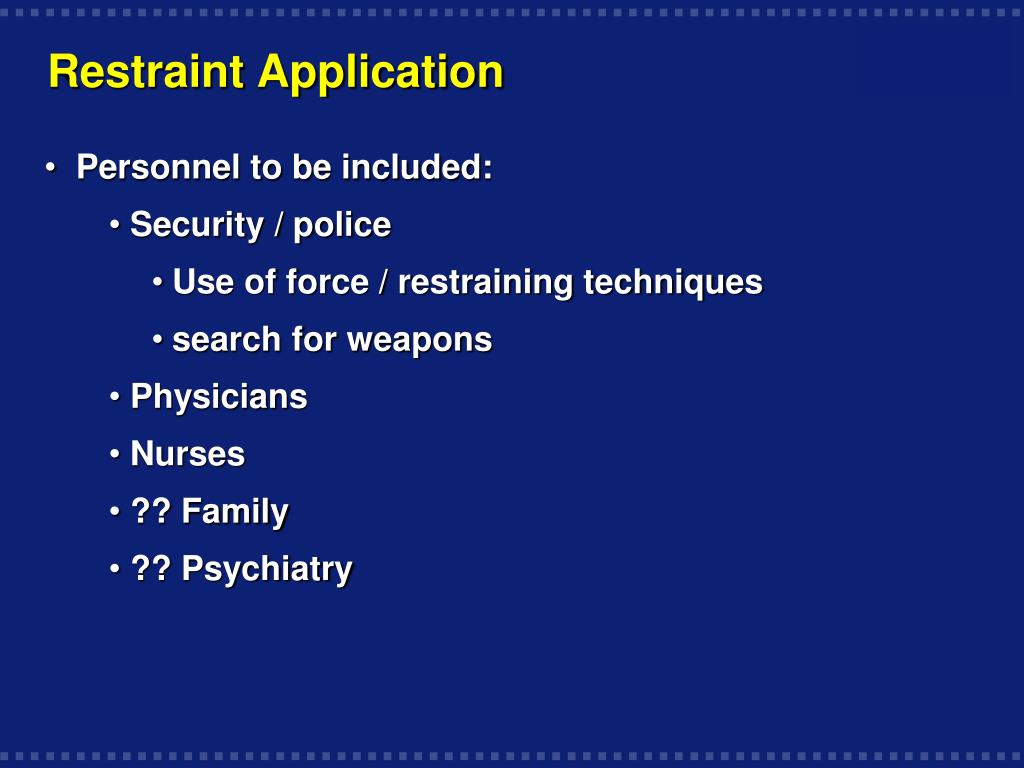 Restraint Application

• Personnel to be included:
• Security / police
• Use of force / restraining techniques
• search for weapons
• Physicians
• Nurses
• ?? Family
• ?? Psychiatry